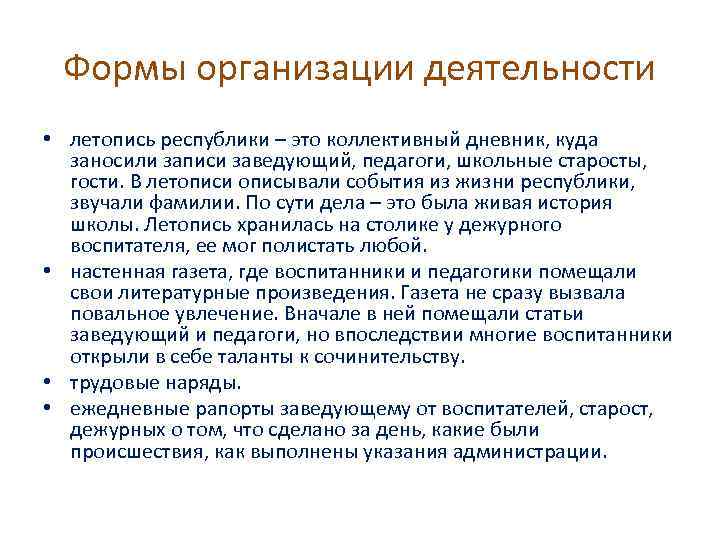 Формы организации деятельности

• летопись республики – это коллективный дневник, куда заносили записи заведующий, педагоги, школьные старосты, гости. В летописи описывали события из жизни республики, звучали фамилии. По сути дела – это была живая история школы. Летопись хранилась на столике у дежурного воспитателя, ее мог полистать любой.

• настенная газета, где воспитанники и педагогики помещали свои литературные произведения. Газета не сразу вызвала повальное увлечение. Вначале в ней помещали статьи заведующий и педагоги, но впоследствии многие воспитанники открыли в себе таланты к сочинительству.

• трудовые наряды.

• ежедневные рапорты заведующему от воспитателей, старост, дежурных о том, что сделано за день, какие были происшествия, как выполнены указания администрации.